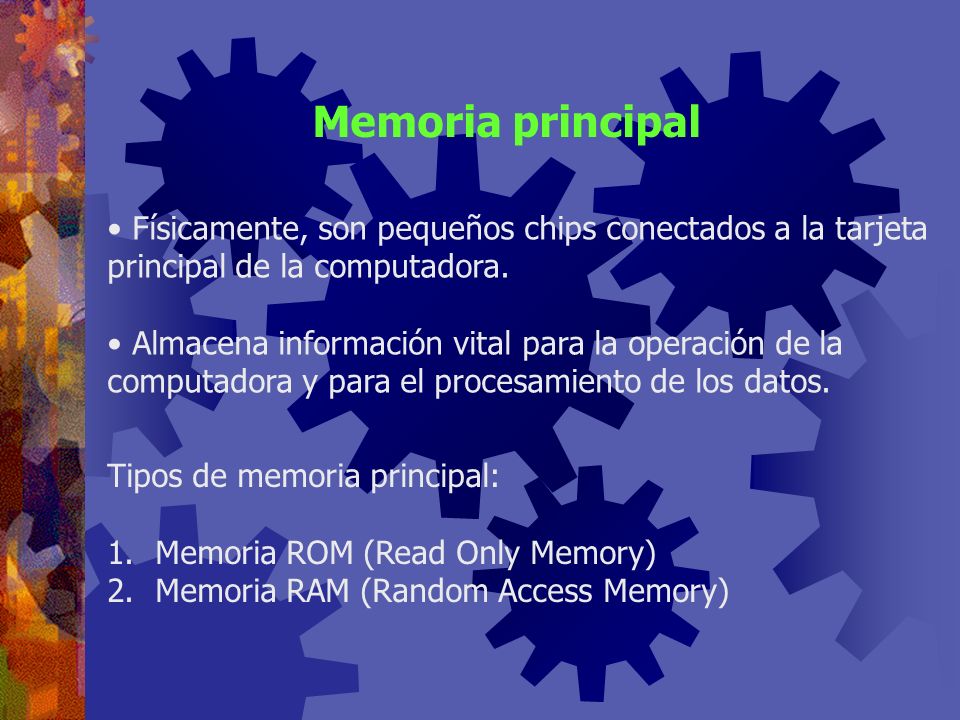 Memoria principal

• Físicamente, son pequeños chips conectados a la tarjeta principal de la computadora.

• Almacena información vital para la operación de la computadora y para el procesamiento de los datos.

Tipos de memoria principal:

1. Memoria ROM (Read Only Memory)
2. Memoria RAM (Random Access Memory)